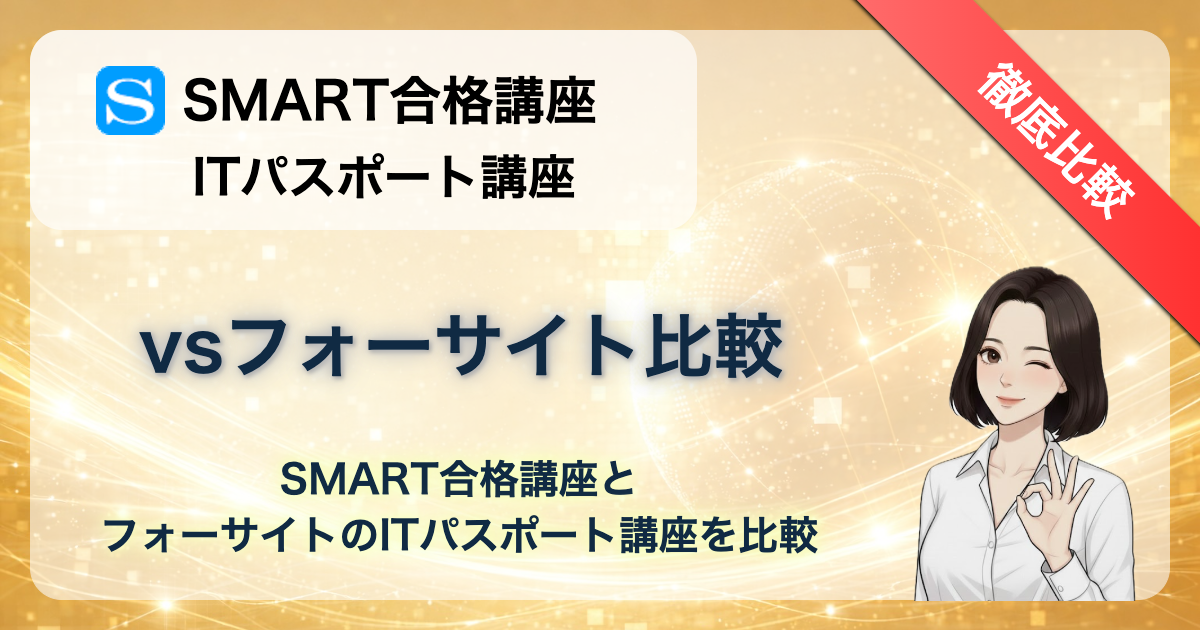 S SMART合格講座
ITパスポート講座

徹底比較

vsフォーサイト比較

SMART合格講座と
フォーサイトのITパスポート講座を比較